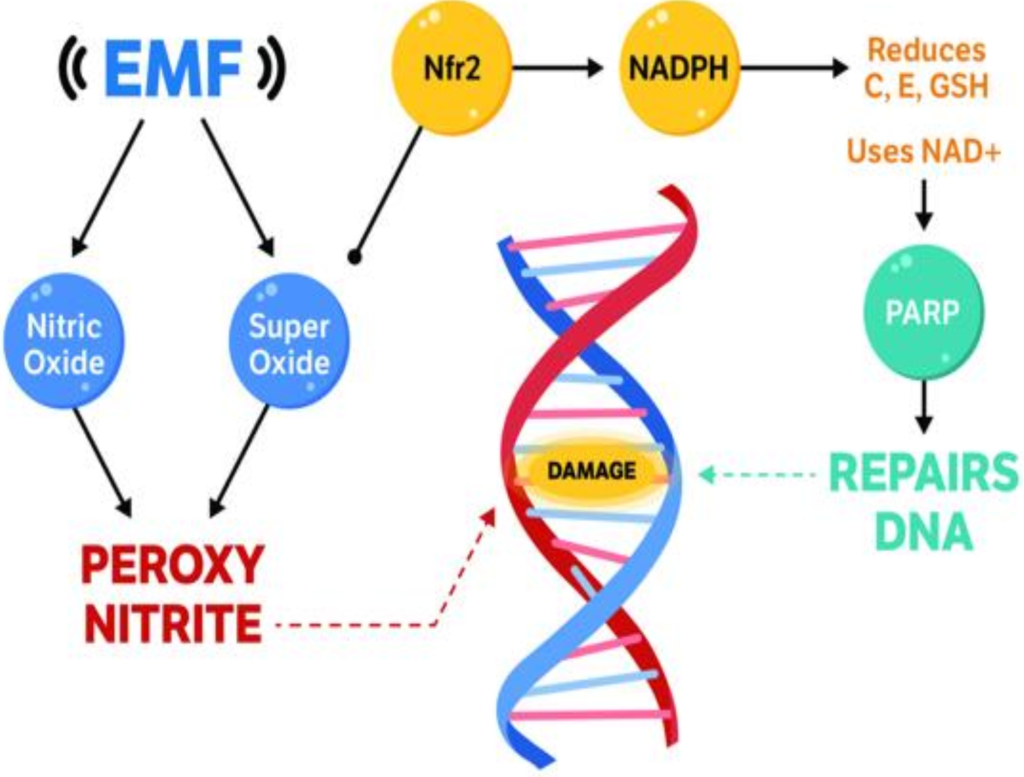 EMF

Nfr2

NADPH

Reduces C, E, GSH

Uses NAD+

Nitric Oxide

Super Oxide

PARP

DAMAGE

REPAIRS DNA

PEROXY NITRITE